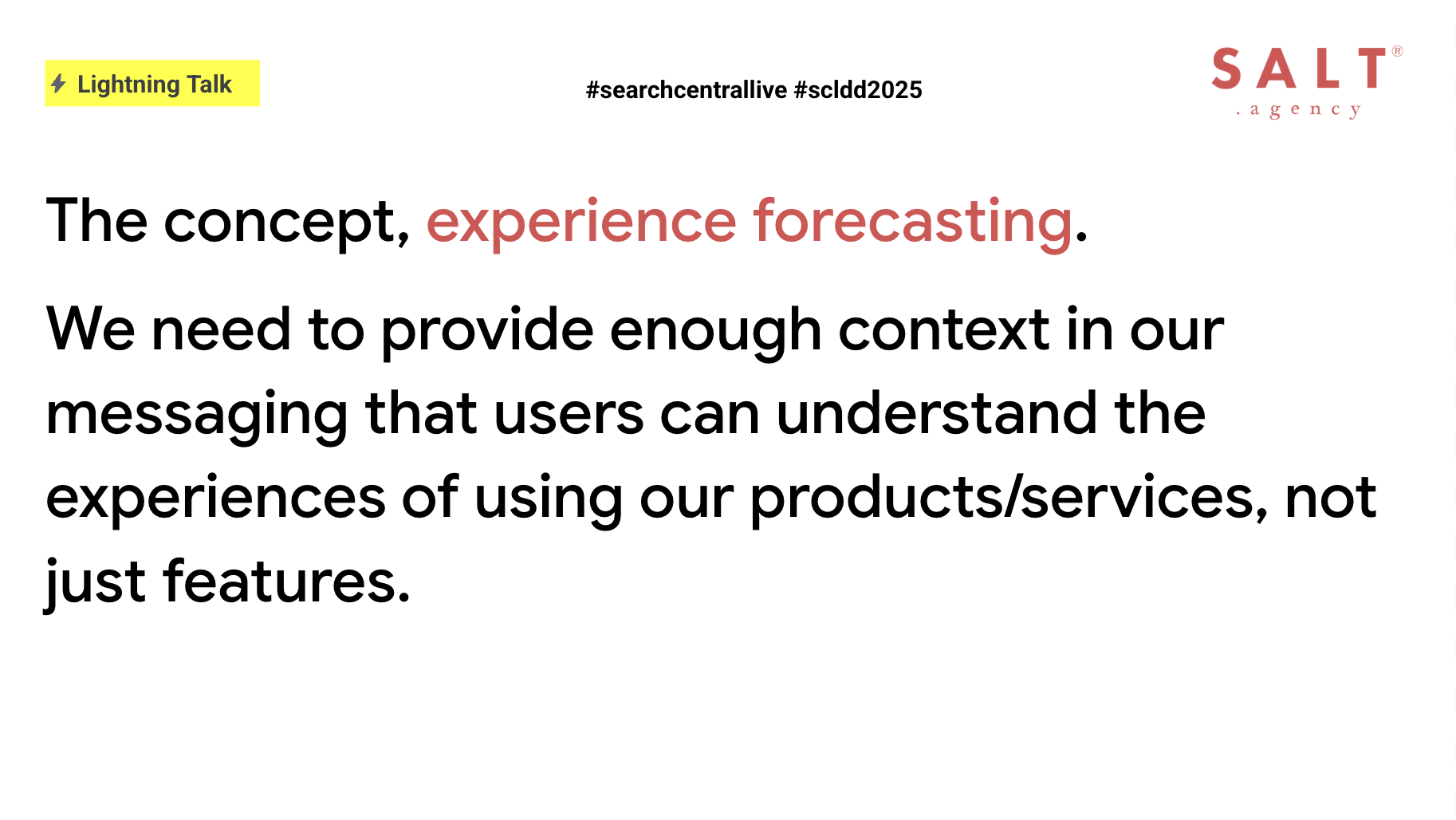 Lightning Talk

#searchcentrallive #scldd2025

SALT®
.agency

The concept, experience forecasting.

We need to provide enough context in our messaging that users can understand the experiences of using our products/services, not just features.